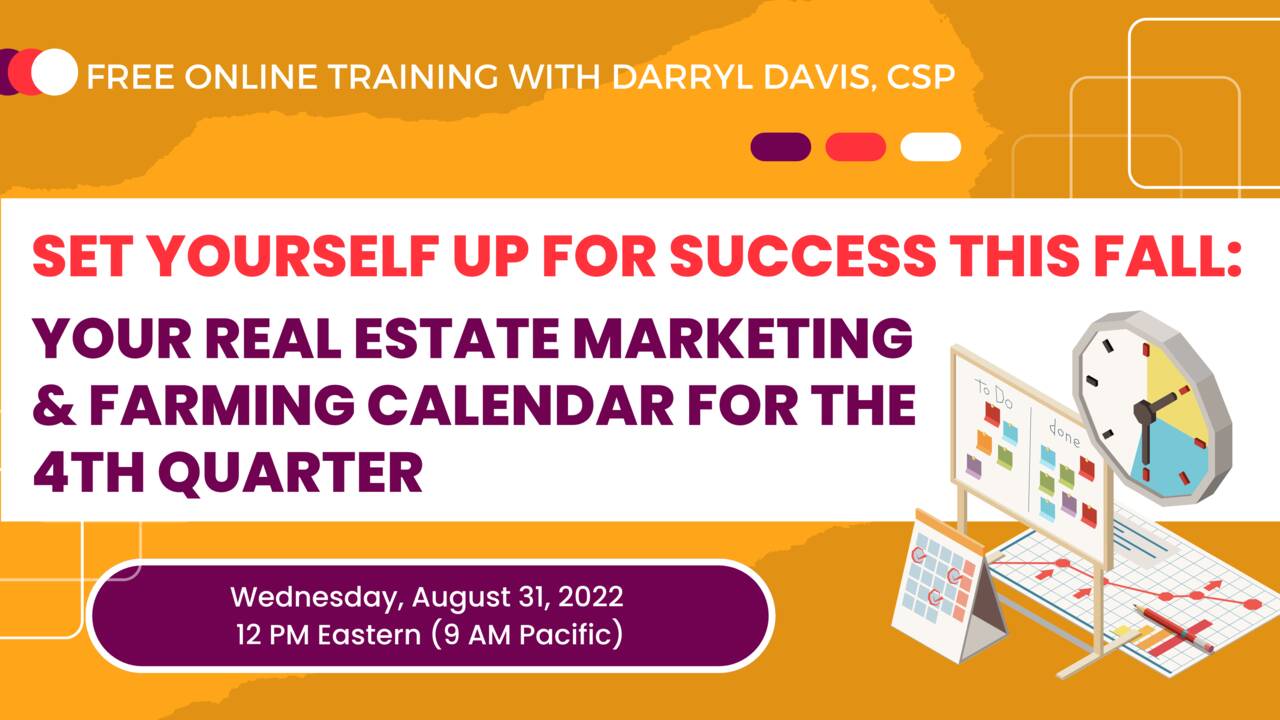 FREE ONLINE TRAINING WITH DARRYL DAVIS, CSP

SET YOURSELF UP FOR SUCCESS THIS FALL:

YOUR REAL ESTATE MARKETING & FARMING CALENDAR FOR THE 4TH QUARTER

To Do

done

Wednesday, August 31, 2022
12 PM Eastern (9 AM Pacific)